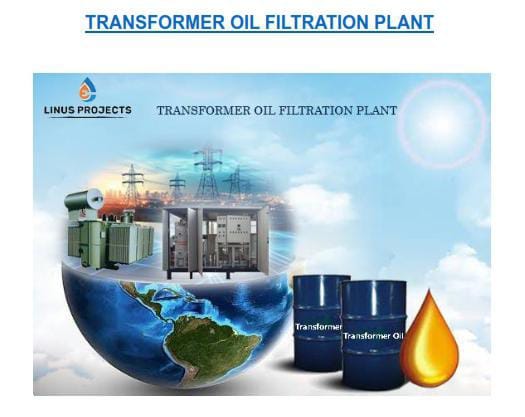 TRANSFORMER OIL FILTRATION PLANT

LINUS PROJECTS

TRANSFORMER OIL FILTRATION PLANT

Transformer

Transformer Oil